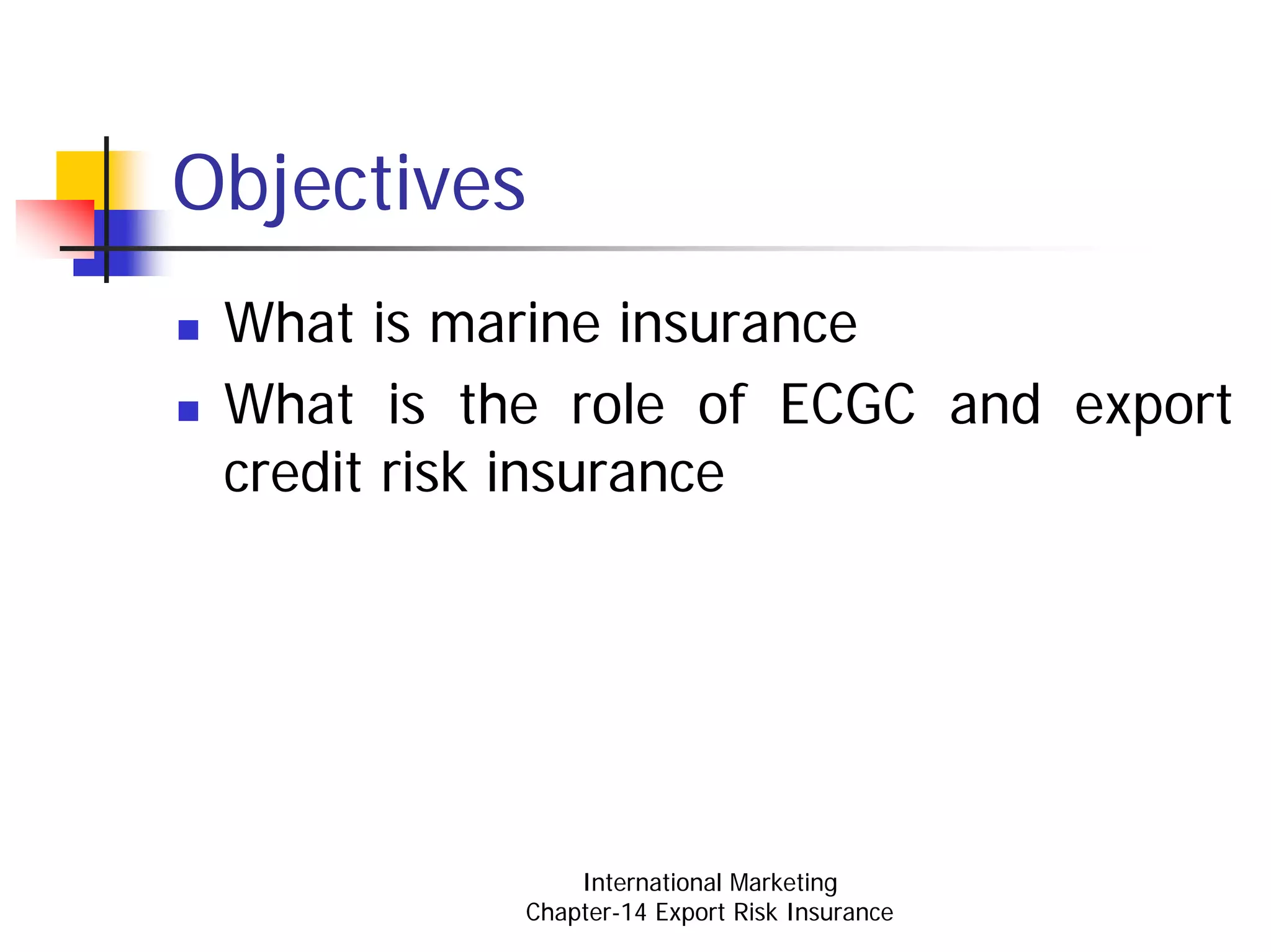 Objectives

- What is marine insurance
- What is the role of ECGC and export credit risk insurance

International Marketing
Chapter-14 Export Risk Insurance